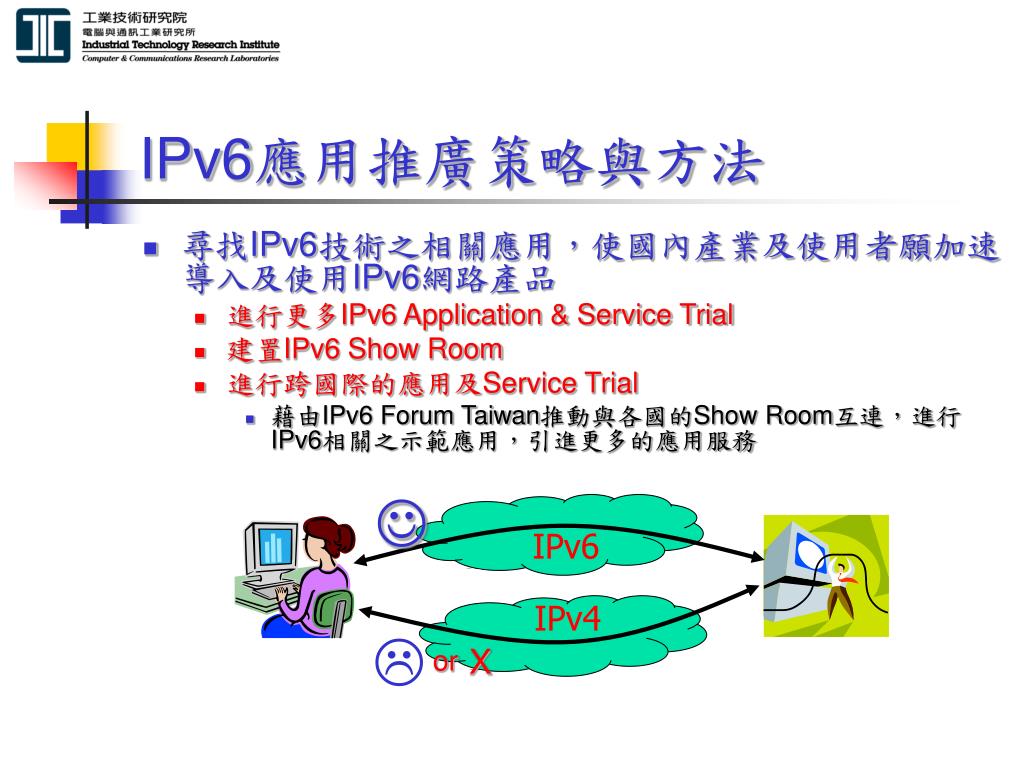 工業技術研究院
電腦與通訊工業研究所
Industrial Technology Research Institute
Computer & Communications Research Laboratories

IPv6應用推廣策略與方法

尋找IPv6技術之相關應用，使國內產業及使用者願加速導入及使用IPv6網路產品
進行更多IPv6 Application & Service Trial
建置IPv6 Show Room
進行跨國際的應用及Service Trial
藉由IPv6 Forum Taiwan推動與各國的Show Room互連，進行IPv6相關之示範應用，引進更多的應用服務

☺
IPv6
IPv4
☹ or X